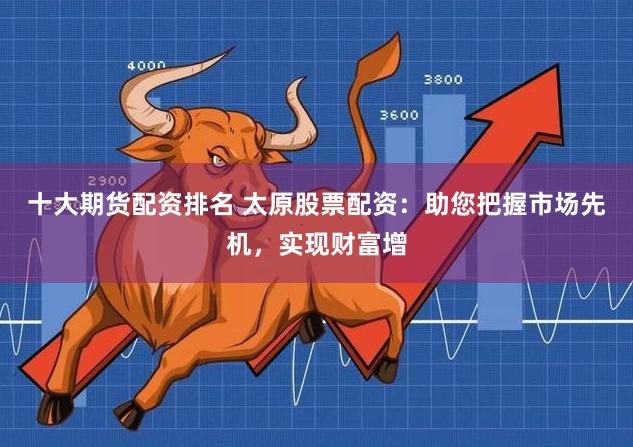 4000

3800

3600

2900

十大期货配资排名 太原股票配资：助您把握市场先机，实现财富增